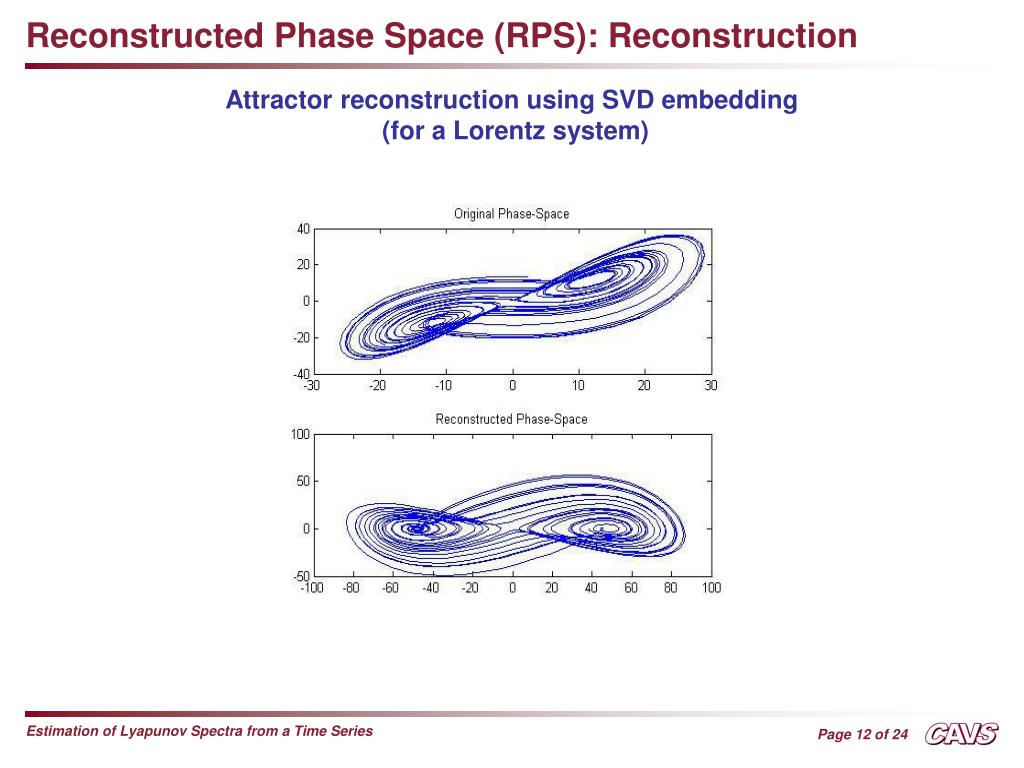 Reconstructed Phase Space (RPS): Reconstruction

Attractor reconstruction using SVD embedding
(for a Lorentz system)

Original Phase-Space

40
20
0
-20
-40
-30 -20 -10 0 10 20 30

Reconstructed Phase-Space

100
50
0
-50
-100 -80 -60 -40 -20 0 20 40 60 80 100

Estimation of Lyapunov Spectra from a Time Series

Page 12 of 24

CAVS